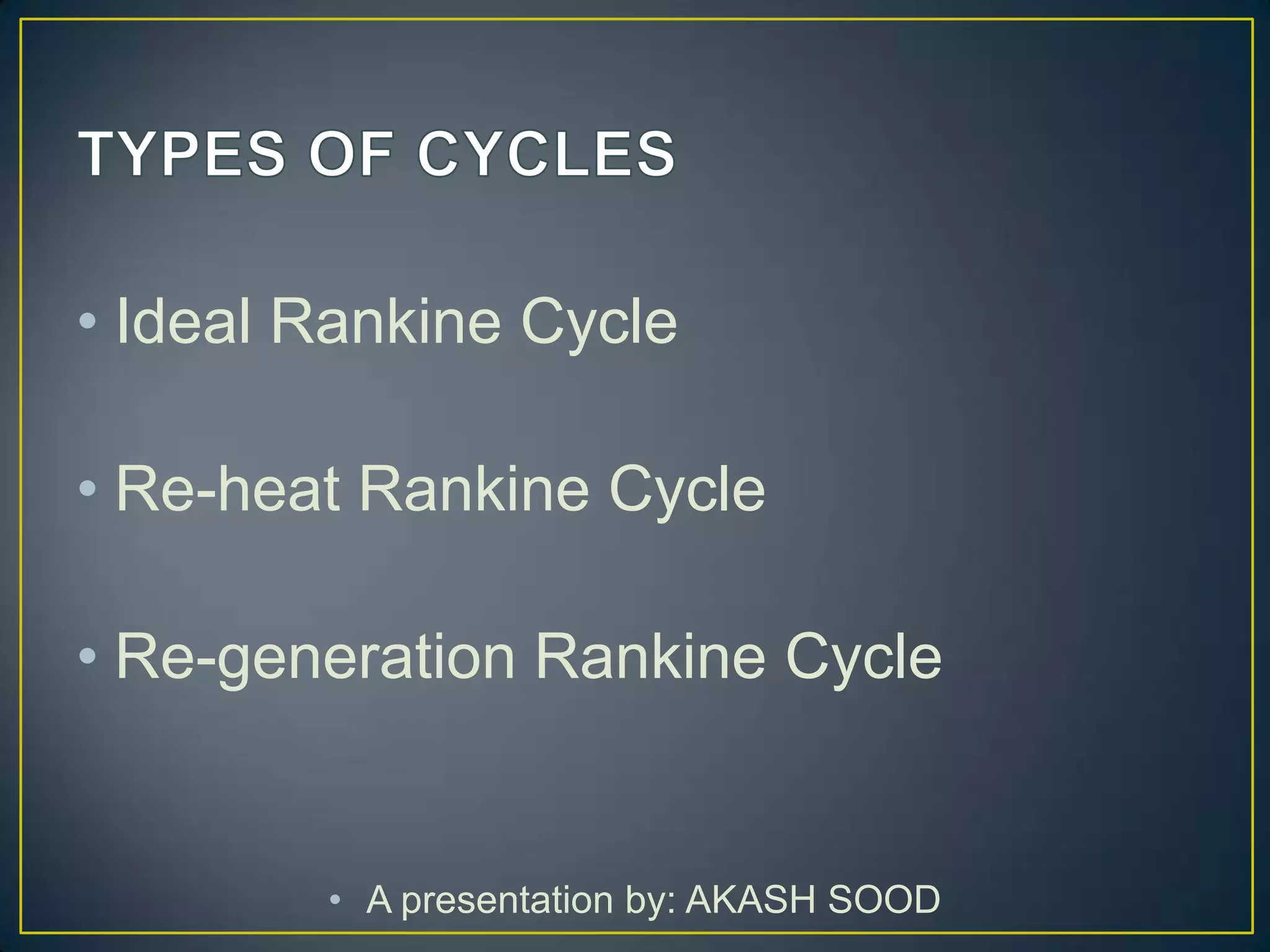 TYPES OF CYCLES

• Ideal Rankine Cycle

• Re-heat Rankine Cycle

• Re-generation Rankine Cycle

• A presentation by: AKASH SOOD